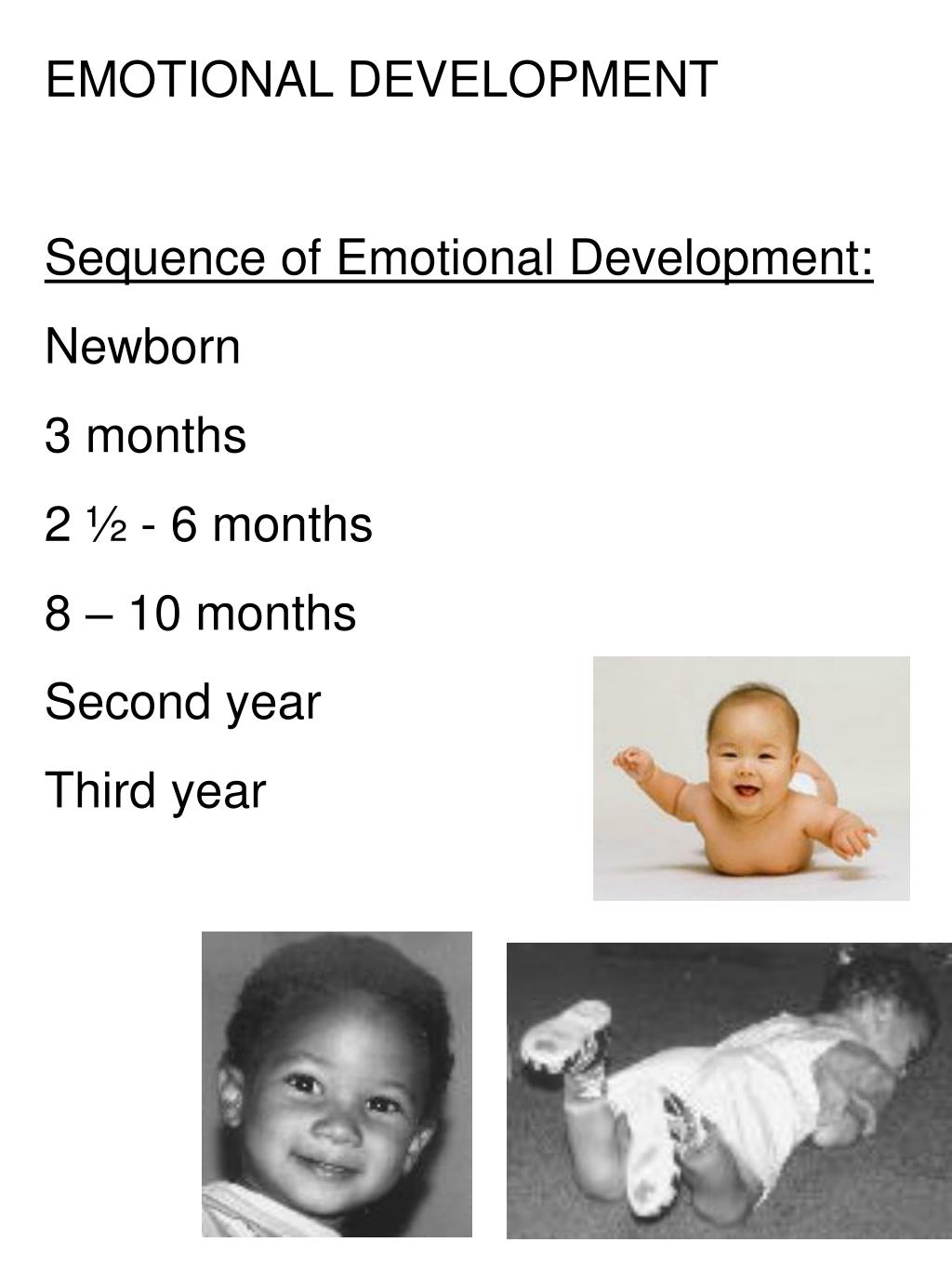 EMOTIONAL DEVELOPMENT

Sequence of Emotional Development:

Newborn

3 months

2 ½ - 6 months

8 – 10 months

Second year

Third year